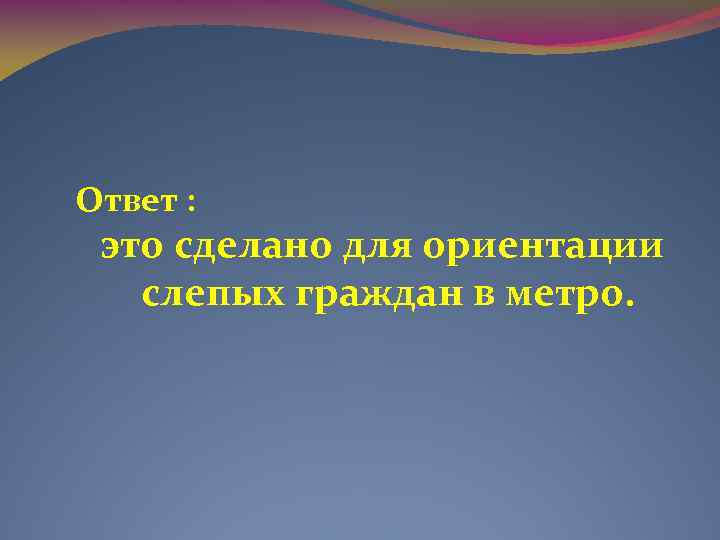 Ответ :
это сделано для ориентации слепых граждан в метро.